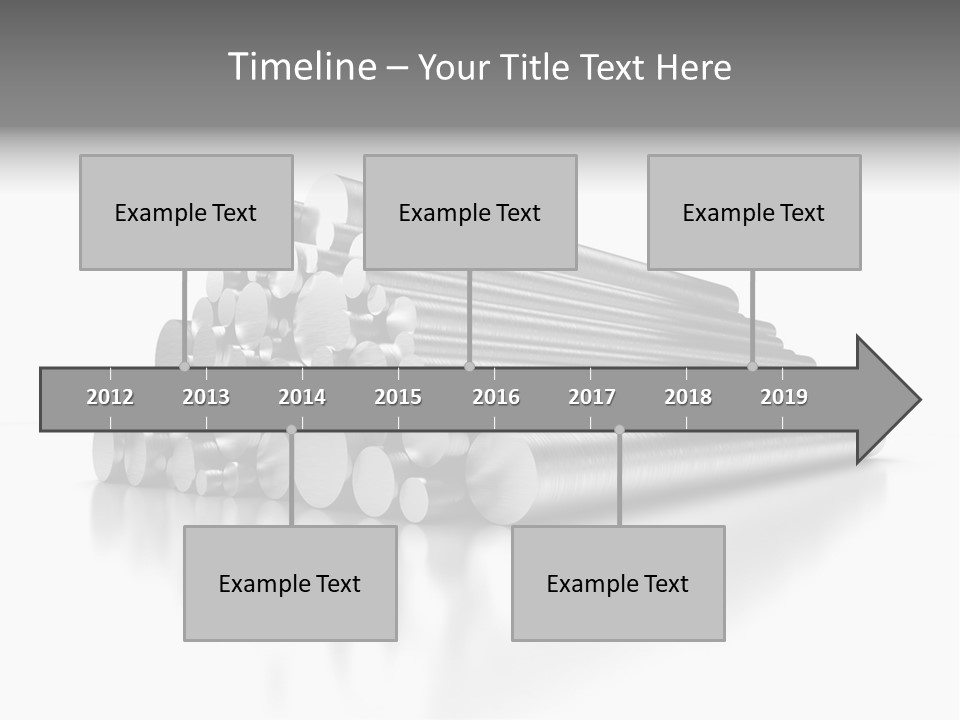 Timeline – Your Title Text Here

Example Text

Example Text

Example Text

2012 2013 2014 2015 2016 2017 2018 2019

Example Text

Example Text